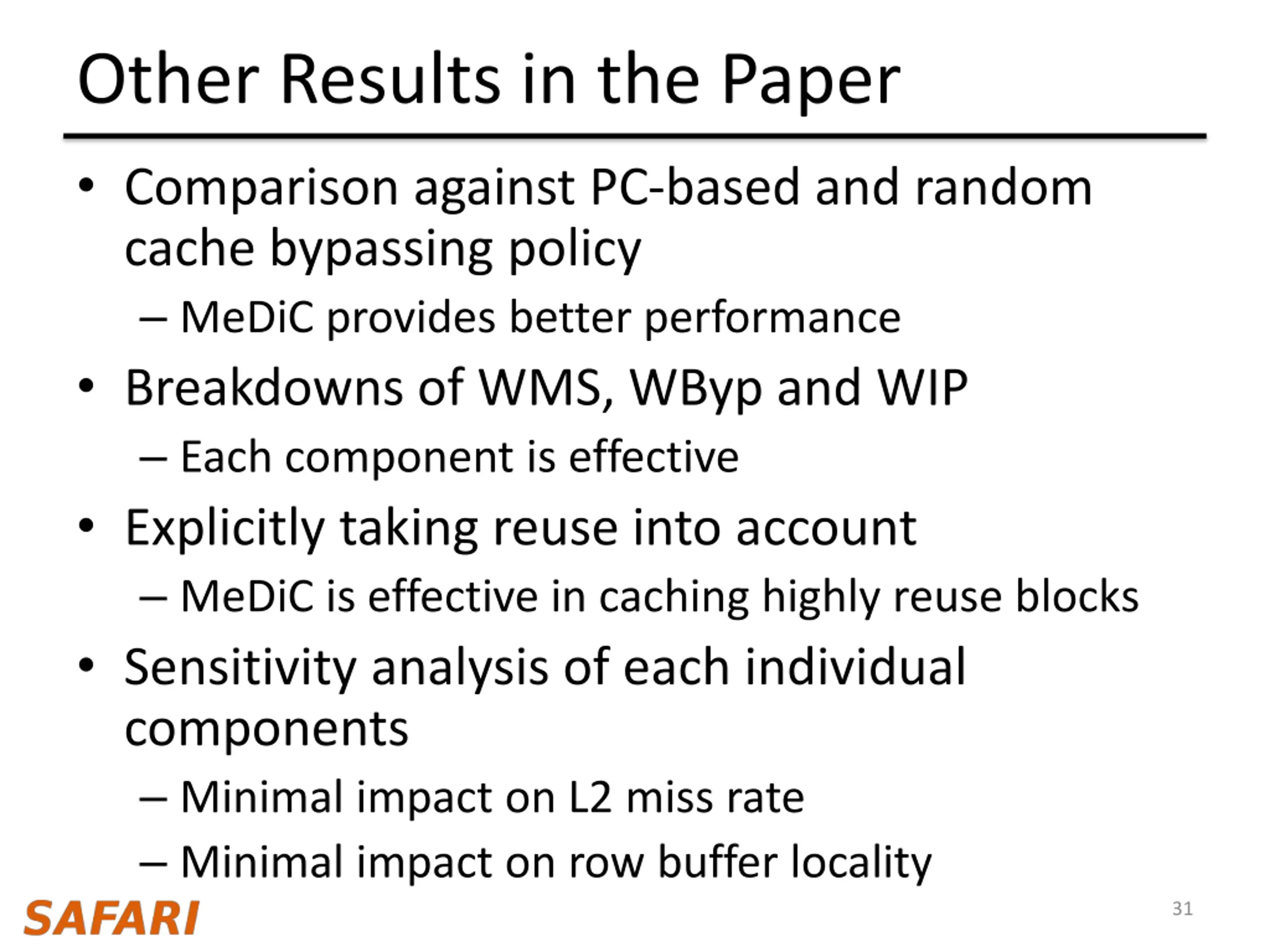 Other Results in the Paper

• Comparison against PC-based and random cache bypassing policy
  – MeDiC provides better performance
• Breakdowns of WMS, WByp and WIP
  – Each component is effective
• Explicitly taking reuse into account
  – MeDiC is effective in caching highly reuse blocks
• Sensitivity analysis of each individual components
  – Minimal impact on L2 miss rate
  – Minimal impact on row buffer locality

SAFARI

31